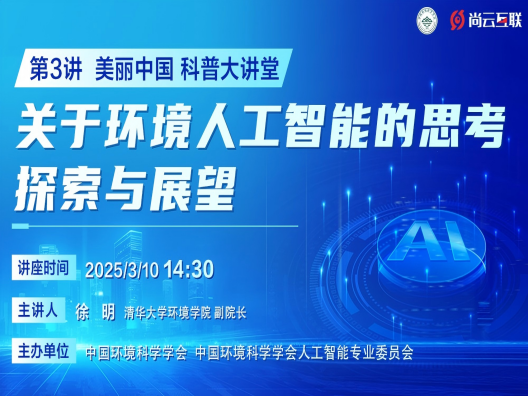 尚云互联

第3讲 美丽中国 科普大讲堂

关于环境人工智能的思考探索与展望

AI

讲座时间 2025/3/10 14:30

主讲人 徐 明 清华大学环境学院 副院长

主办单位 中国环境科学学会 中国环境科学学会人工智能专业委员会